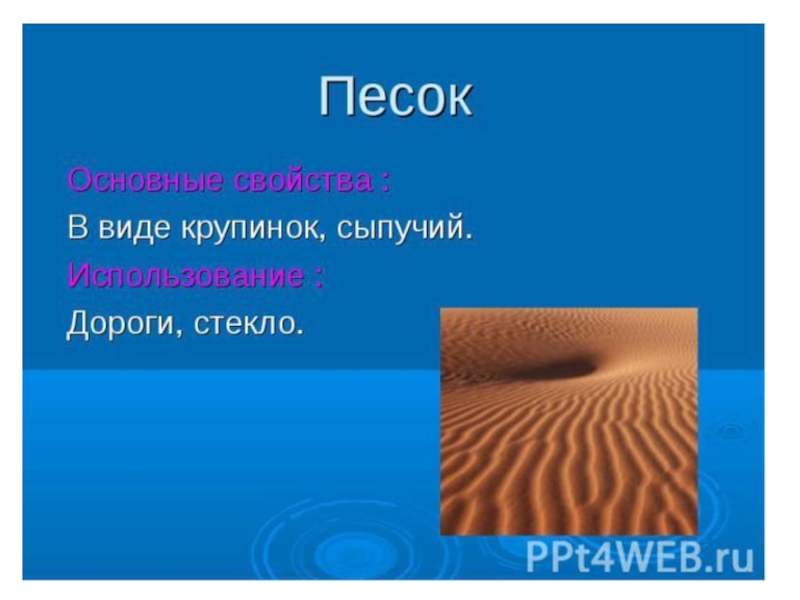 Песок

Основные свойства :

В виде крупинок, сыпучий.

Использование :

Дороги, стекло.

PPt4WEB.ru